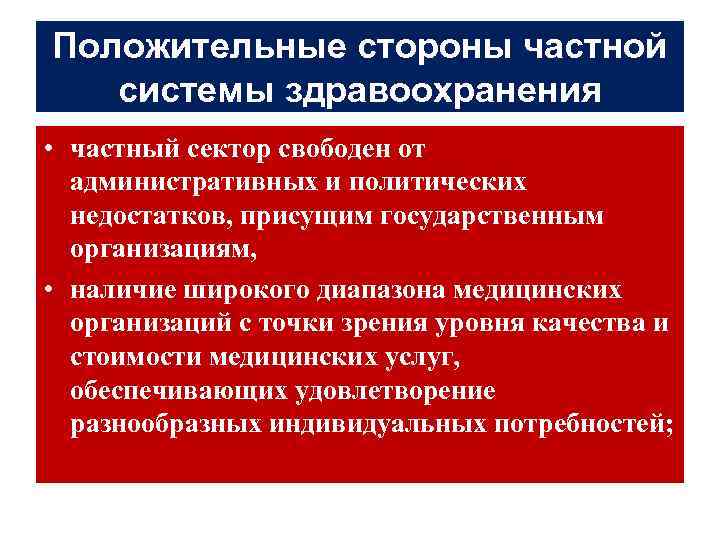 Положительные стороны частной системы здравоохранения

• частный сектор свободен от административных и политических недостатков, присущим государственным организациям,

• наличие широкого диапазона медицинских организаций с точки зрения уровня качества и стоимости медицинских услуг, обеспечивающих удовлетворение разнообразных индивидуальных потребностей;